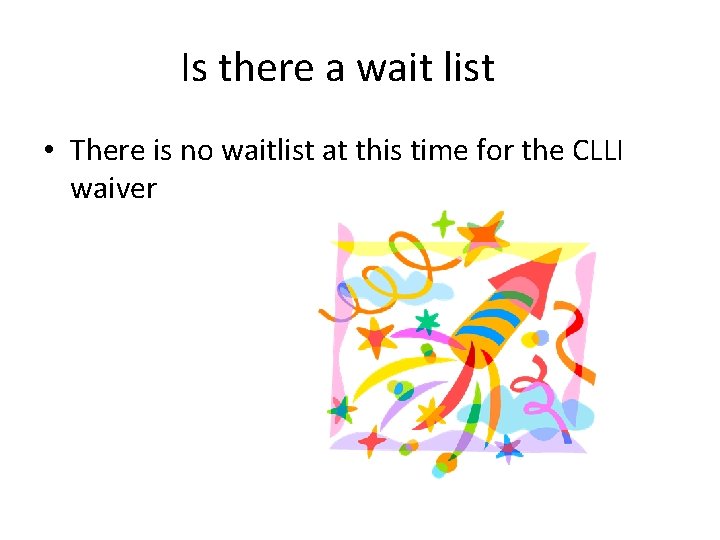 Is there a wait list

• There is no waitlist at this time for the CLLI waiver